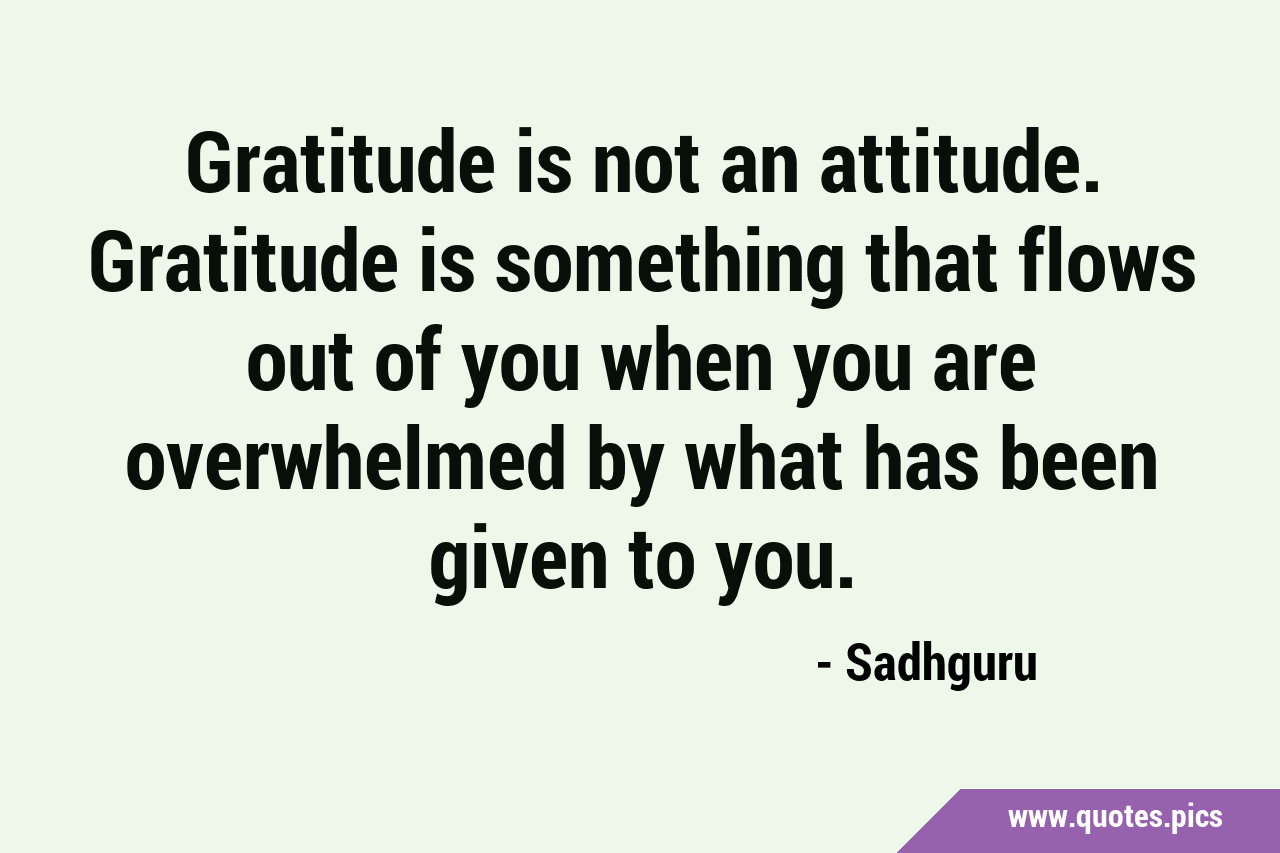 Gratitude is not an attitude. Gratitude is something that flows out of you when you are overwhelmed by what has been given to you.

- Sadhguru

www.quotes.pics